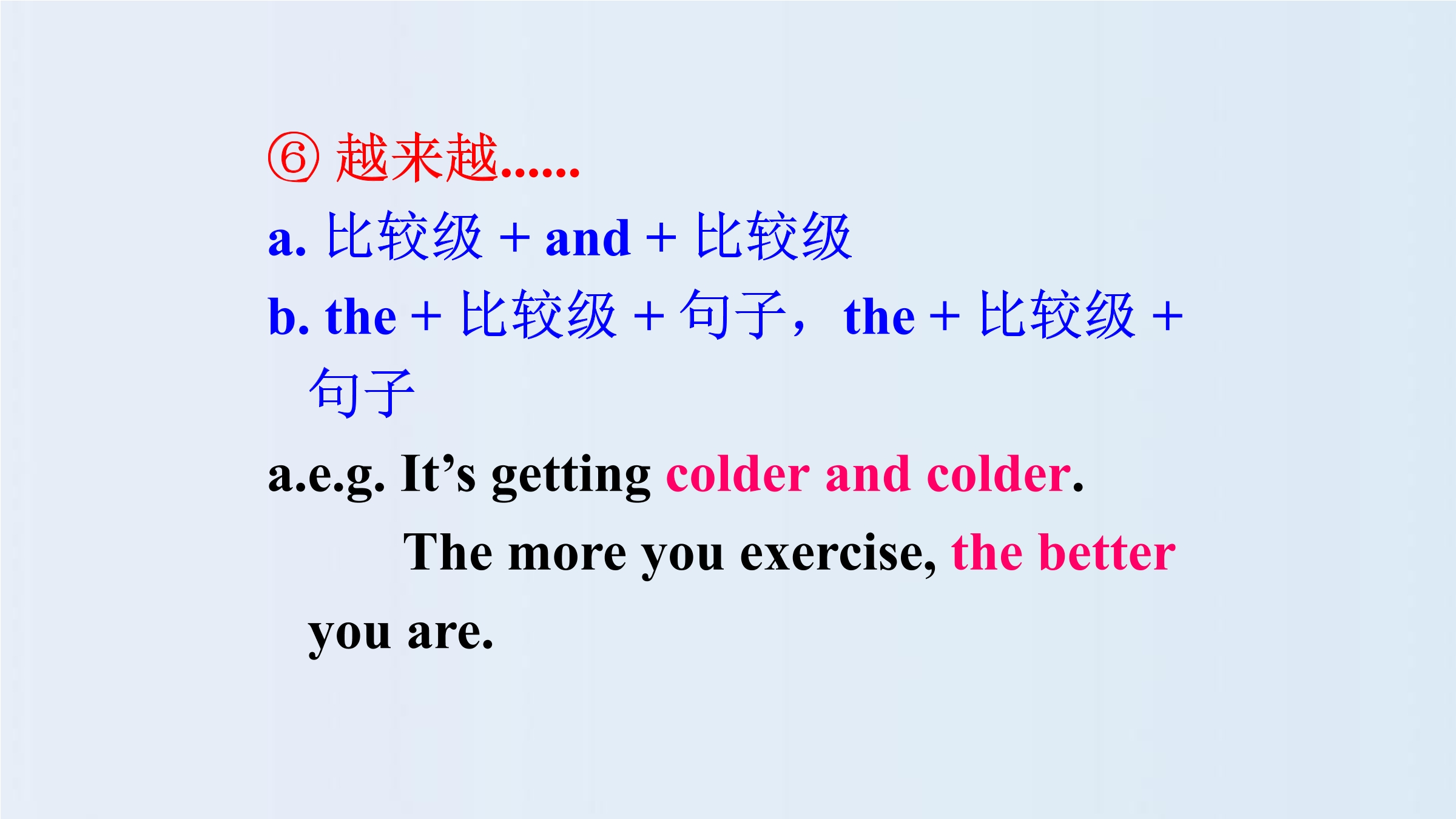 ⑥ 越来越……

a. 比较级 + and + 比较级

b. the + 比较级 + 句子，the + 比较级 + 句子

a.e.g. It’s getting colder and colder.

The more you exercise, the better you are.